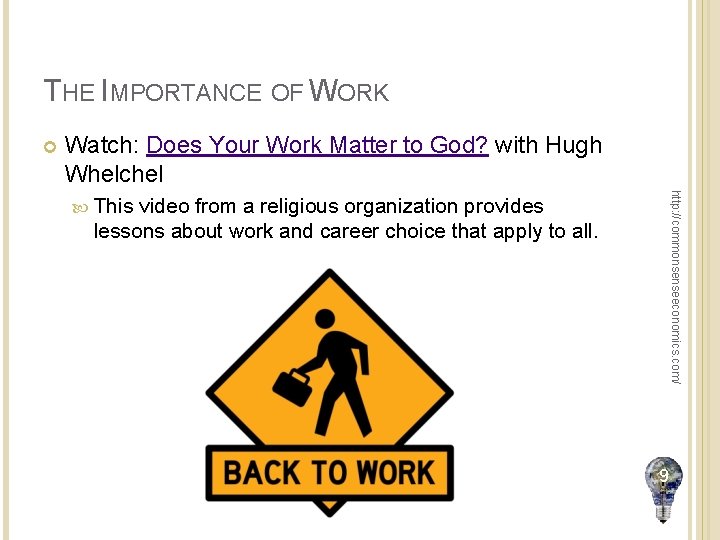 THE IMPORTANCE OF WORK

Watch: Does Your Work Matter to God? with Hugh Whelchel

This video from a religious organization provides lessons about work and career choice that apply to all.

BACK TO WORK

http://commonsenseeconomics.com/

9